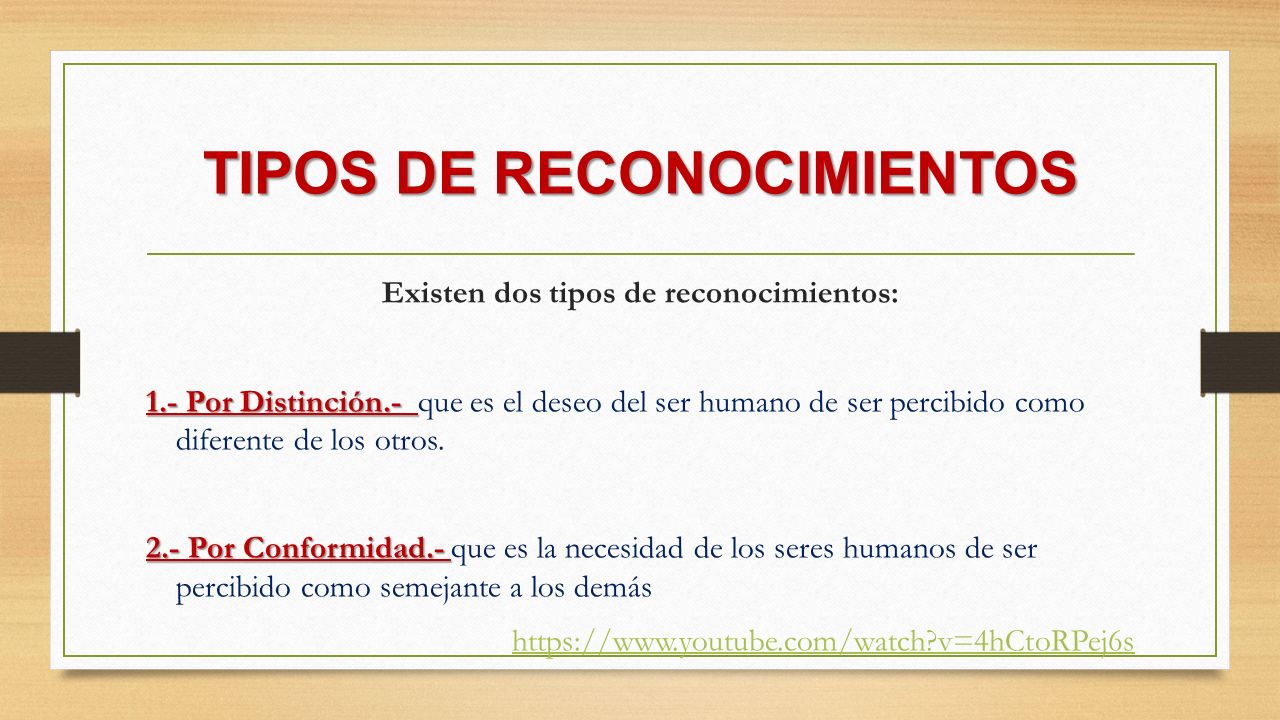 TIPOS DE RECONOCIMIENTOS

Existen dos tipos de reconocimientos:

1.- Por Distinción.- que es el deseo del ser humano de ser percibido como diferente de los otros.

2.- Por Conformidad.- que es la necesidad de los seres humanos de ser percibido como semejante a los demás

https://www.youtube.com/watch?v=4hCtoRPej6s